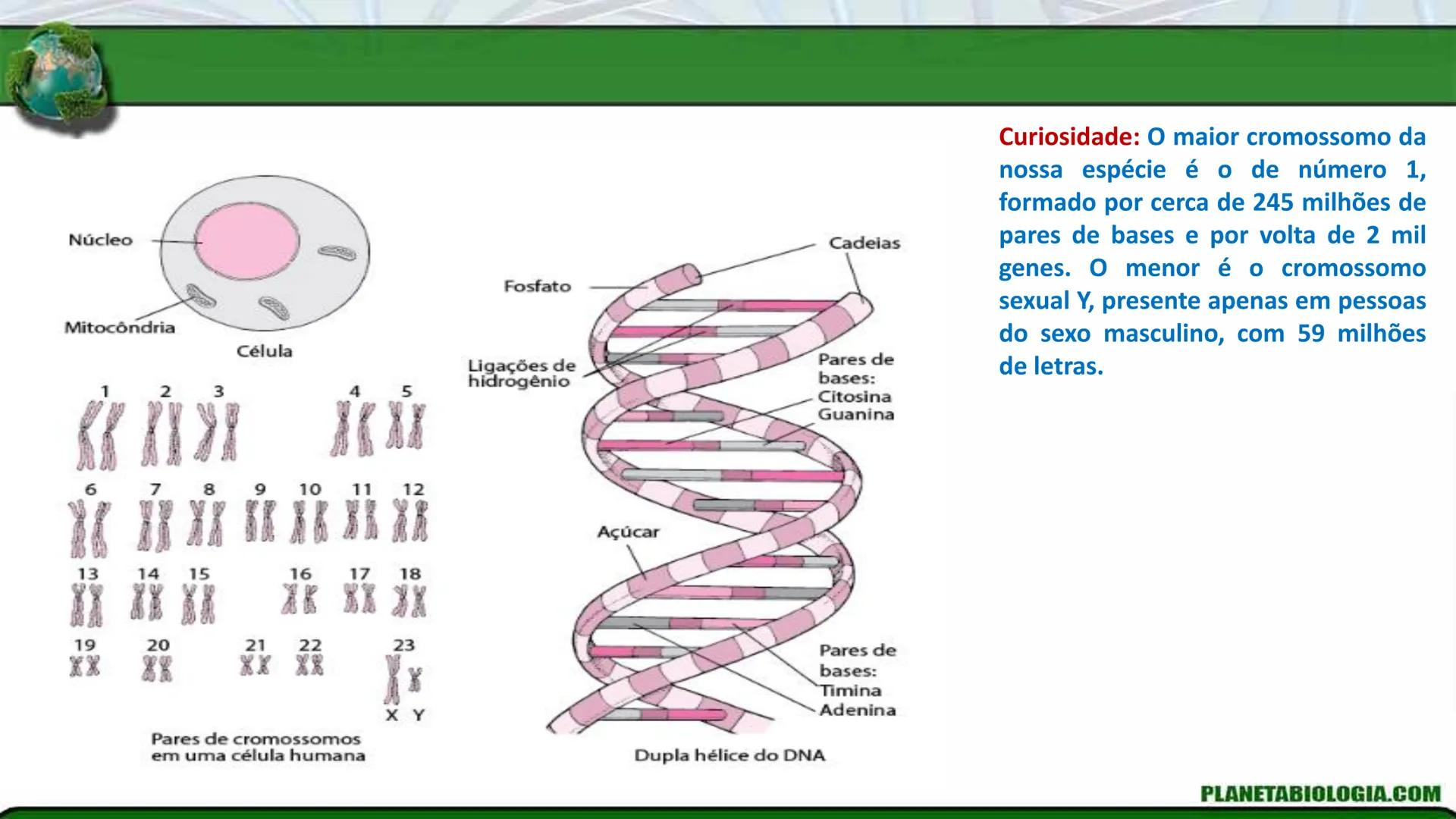 Núcleo

Mitocôndria

Célula

1 2 3 4 5

6 7 8 9 10 11 12

13 14 15 16 17 18

19 20 21 22 23

X Y

Pares de cromossomos em uma célula humana

Fosfato

Cadeias

Ligações de hidrogênio

Pares de bases: Citosina Guanina

Açúcar

Pares de bases: Timina Adenina

Dupla hélice do DNA

Curiosidade: O maior cromossomo da nossa espécie é o de número 1, formado por cerca de 245 milhões de pares de bases e por volta de 2 mil genes. O menor é o cromossomo sexual Y, presente apenas em pessoas do sexo masculino, com 59 milhões de letras.

PLANETABIOLOGIA.COM